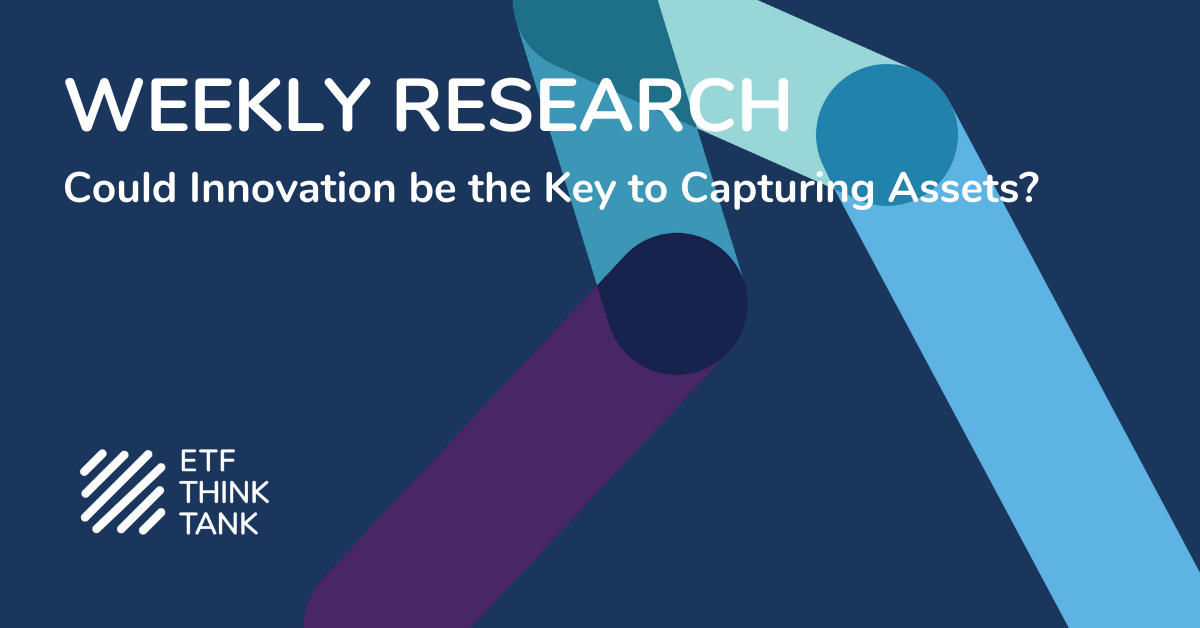 WEEKLY RESEARCH

Could Innovation be the Key to Capturing Assets?

ETF
THINK
TANK